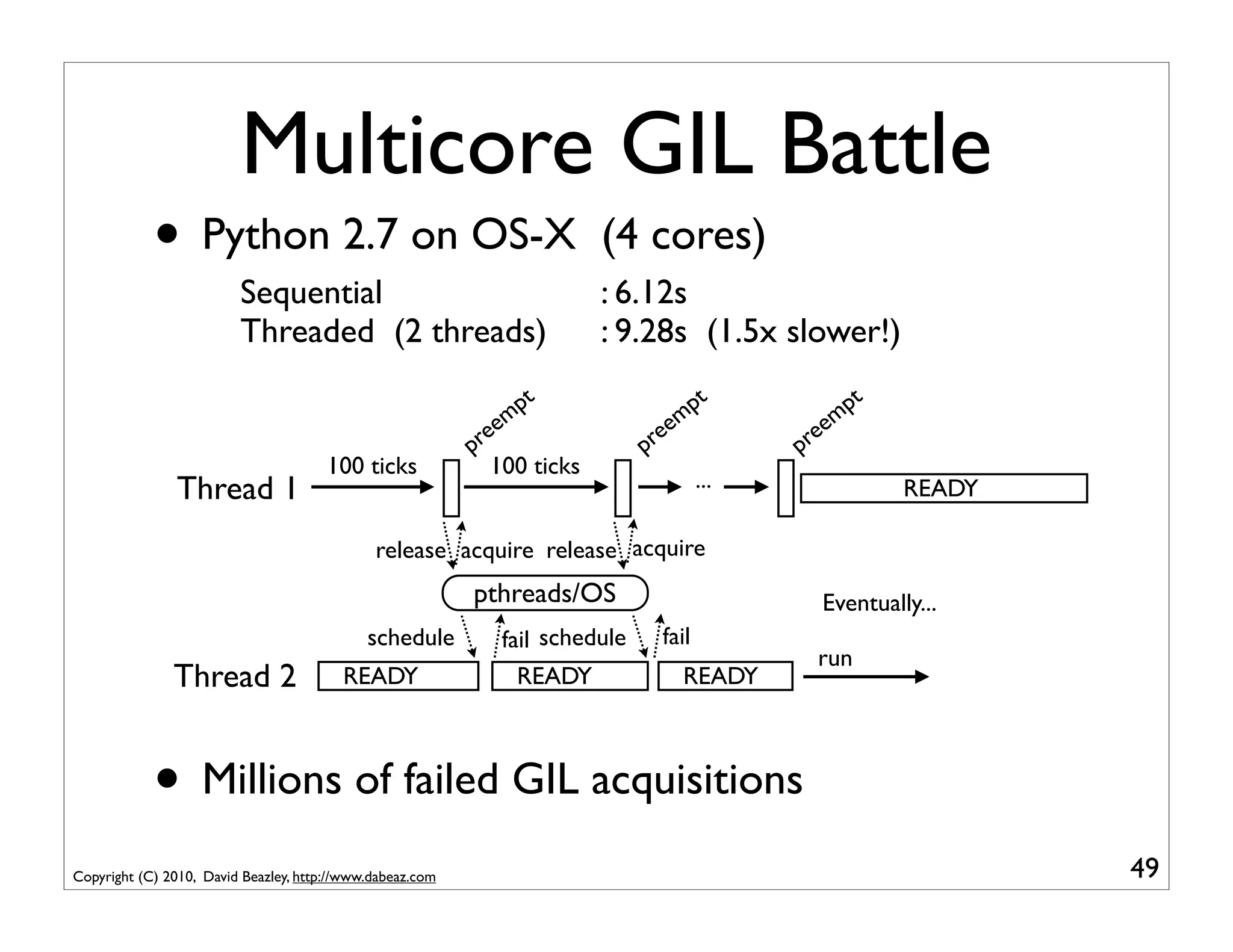 Multicore GIL Battle

• Python 2.7 on OS-X (4 cores)

Sequential : 6.12s
Threaded (2 threads) : 9.28s (1.5x slower!)

preempt
preempt
preempt

Thread 1
100 ticks
100 ticks
...
READY

release acquire release acquire

pthreads/OS

Eventually...

schedule fail schedule fail

Thread 2
READY
READY
READY
run

• Millions of failed GIL acquisitions

Copyright (C) 2010, David Beazley, http://www.dabeaz.com

49